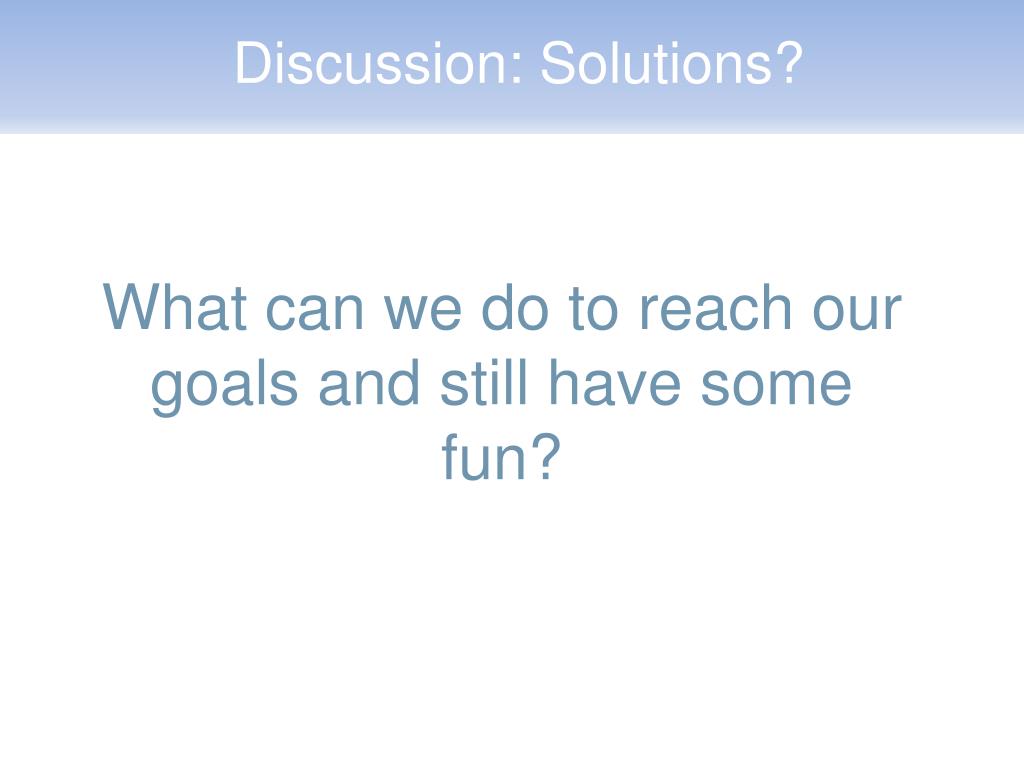 Discussion: Solutions?

What can we do to reach our goals and still have some fun?